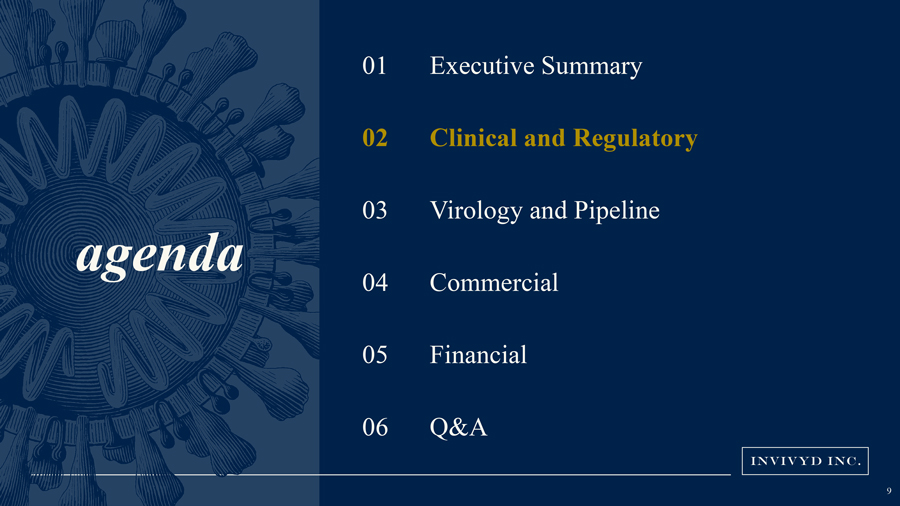 agenda

01 Executive Summary

02 Clinical and Regulatory

03 Virology and Pipeline

04 Commercial

05 Financial

06 Q&A

INVIVYD INC.

9